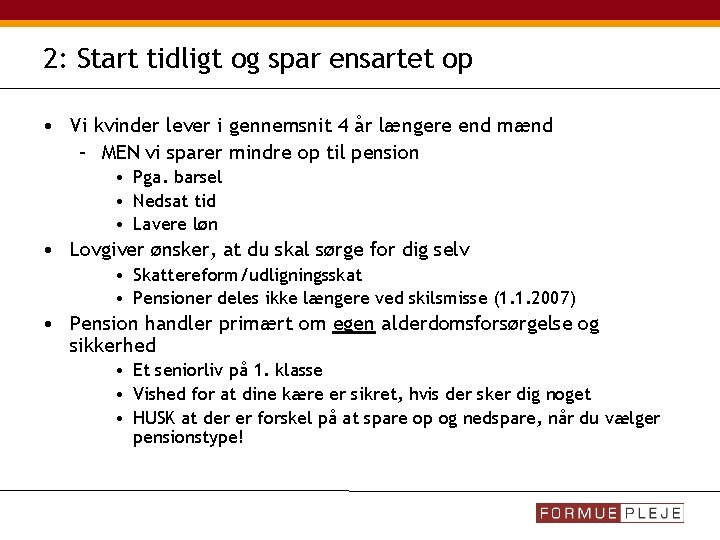 2: Start tidligt og spar ensartet op

• Vi kvinder lever i gennemsnit 4 år længere end mænd
  – MEN vi sparer mindre op til pension
    • Pga. barsel
    • Nedsat tid
    • Lavere løn
• Lovgiver ønsker, at du skal sørge for dig selv
    • Skattereform/udligningsskat
    • Pensioner deles ikke længere ved skilsmisse (1.1.2007)
• Pension handler primært om egen alderdomsforsørgelse og sikkerhed
    • Et seniorliv på 1. klasse
    • Vished for at dine kære er sikret, hvis der sker dig noget
    • HUSK at der er forskel på at spare op og nedspare, når du vælger pensionstype!

FORMUE PLEJE